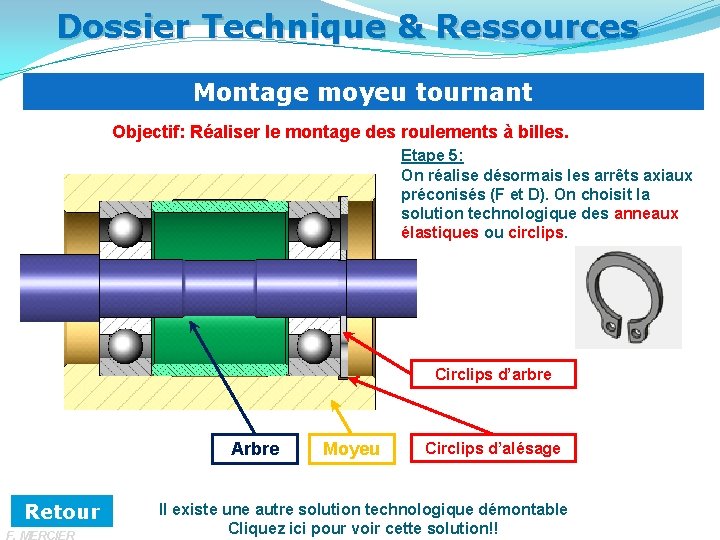 Dossier Technique & Ressources

Montage moyeu tournant

Objectif: Réaliser le montage des roulements à billes.

Etape 5:
On réalise désormais les arrêts axiaux préconisés (F et D). On choisit la solution technologique des anneaux élastiques ou circlips.

Circlips d'arbre

Arbre

Moyeu

Circlips d'alésage

Retour

Il existe une autre solution technologique démontable
Cliquez ici pour voir cette solution!!

F. MERCIER